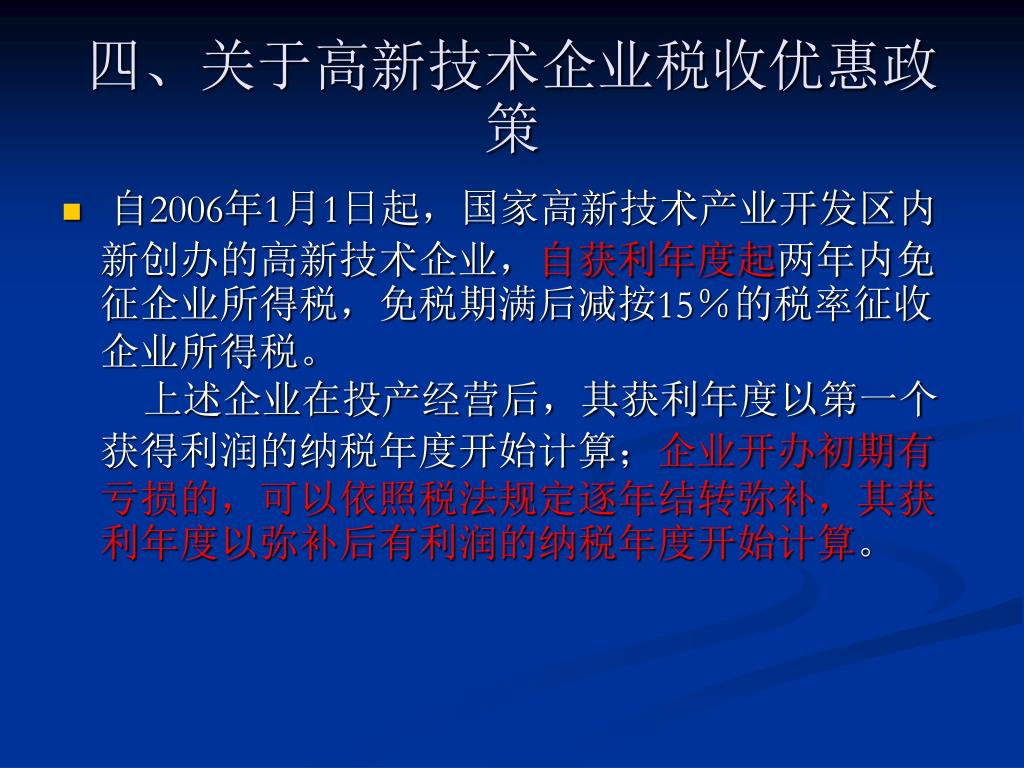 四、关于高新技术企业税收优惠政策

自2006年1月1日起，国家高新技术产业开发区内新创办的高新技术企业，自获利年度起两年内免征企业所得税，免税期满后减按15％的税率征收企业所得税。

上述企业在投产经营后，其获利年度以第一个获得利润的纳税年度开始计算；企业开办初期有亏损的，可以依照税法规定逐年结转弥补，其获利年度以弥补后有利润的纳税年度开始计算。